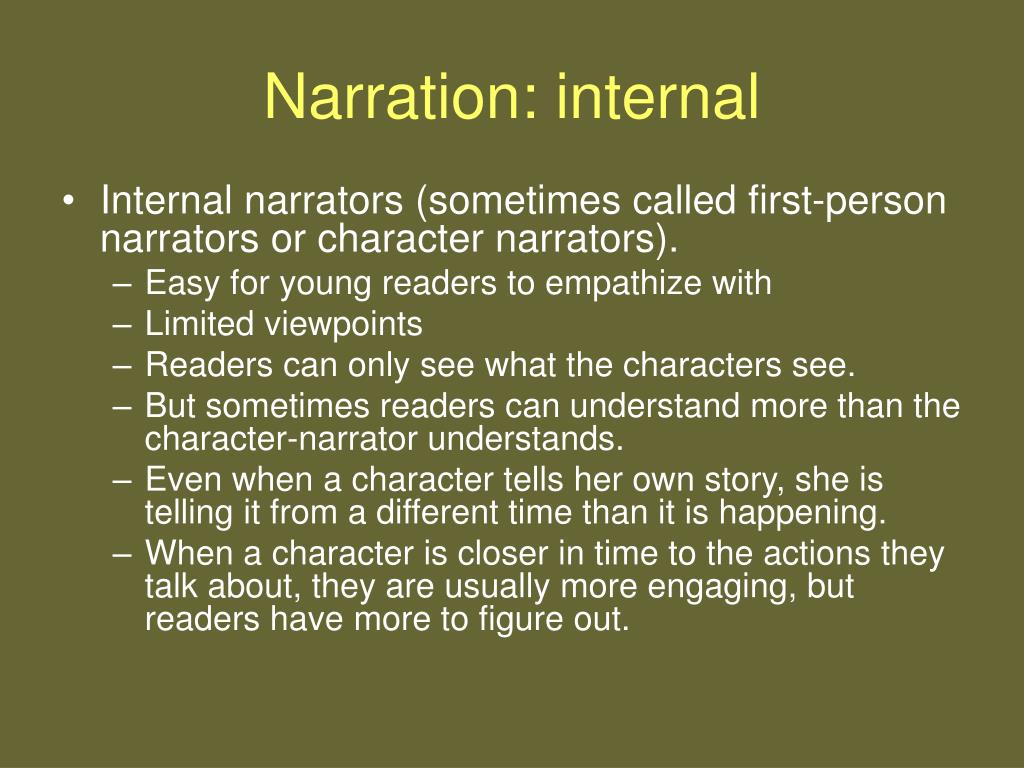 Narration: internal

• Internal narrators (sometimes called first-person narrators or character narrators).
– Easy for young readers to empathize with
– Limited viewpoints
– Readers can only see what the characters see.
– But sometimes readers can understand more than the character-narrator understands.
– Even when a character tells her own story, she is telling it from a different time than it is happening.
– When a character is closer in time to the actions they talk about, they are usually more engaging, but readers have more to figure out.